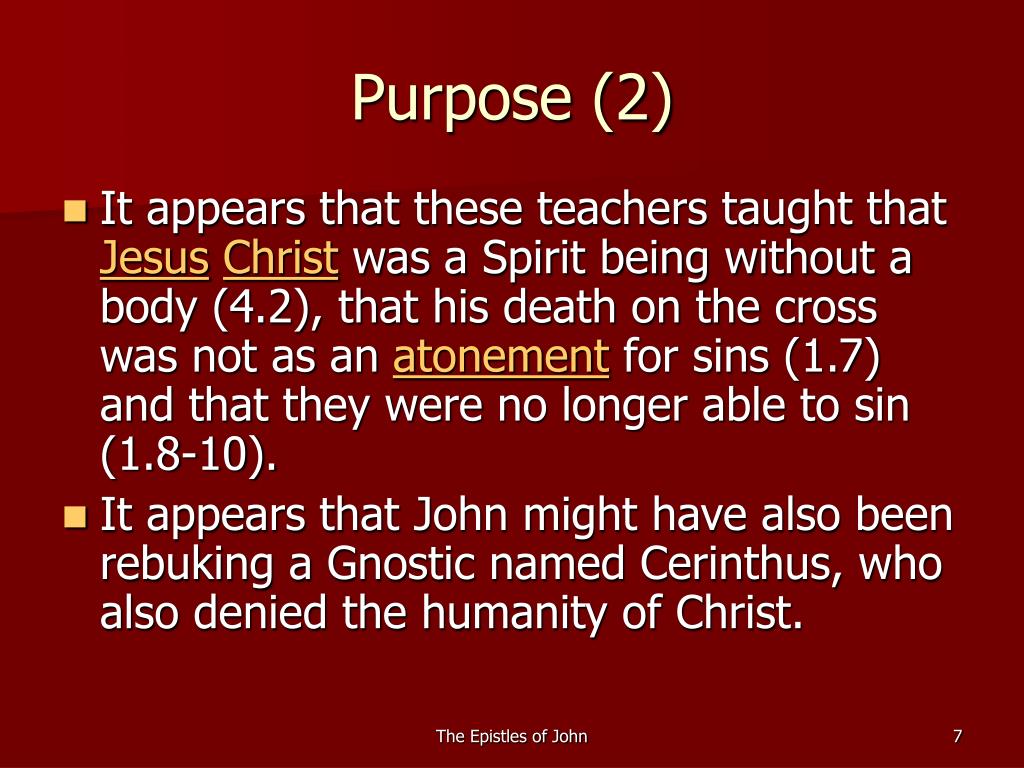 Purpose (2)

It appears that these teachers taught that Jesus Christ was a Spirit being without a body (4.2), that his death on the cross was not as an atonement for sins (1.7) and that they were no longer able to sin (1.8-10).

It appears that John might have also been rebuking a Gnostic named Cerinthus, who also denied the humanity of Christ.

The Epistles of John

7